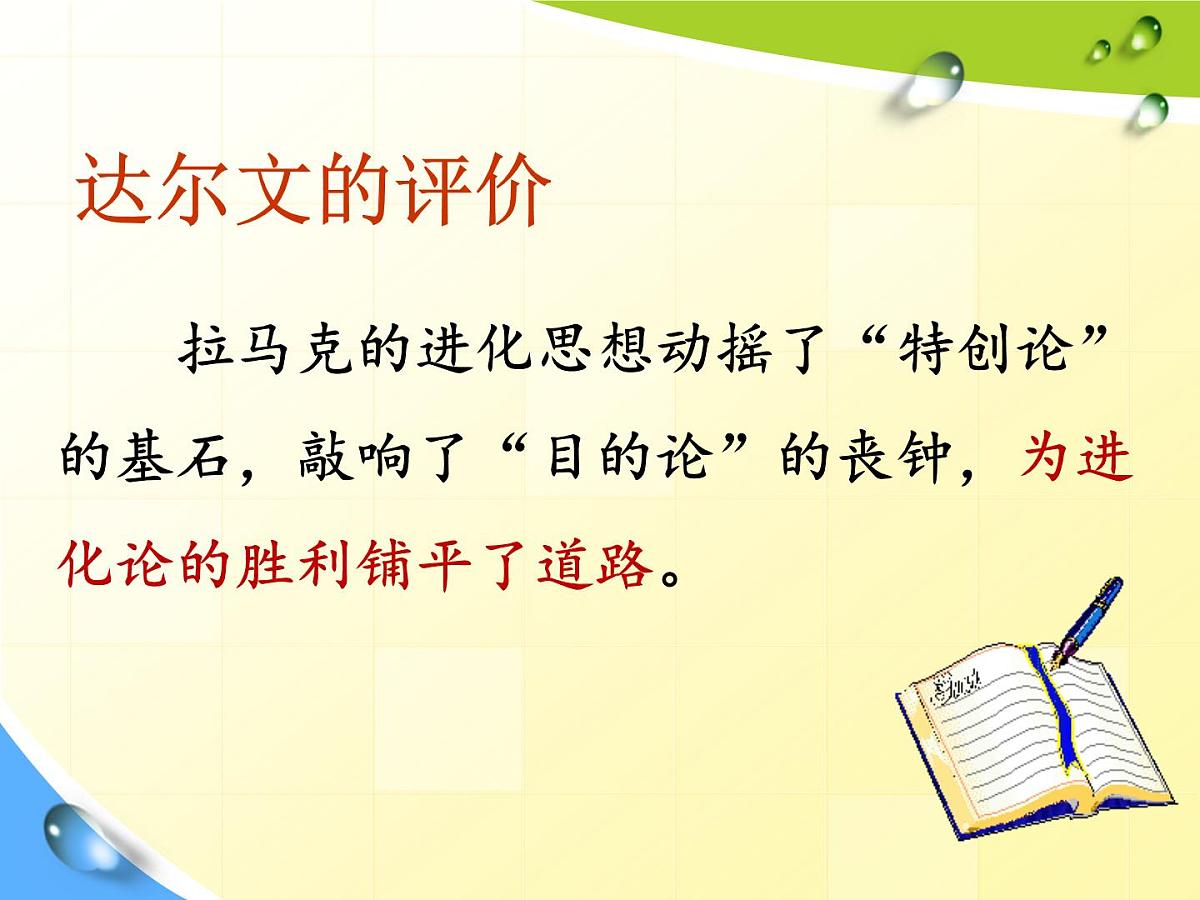 达尔文的评价

拉马克的进化思想动摇了“特创论”的基石，敲响了“目的论”的丧钟，为进化论的胜利铺平了道路。